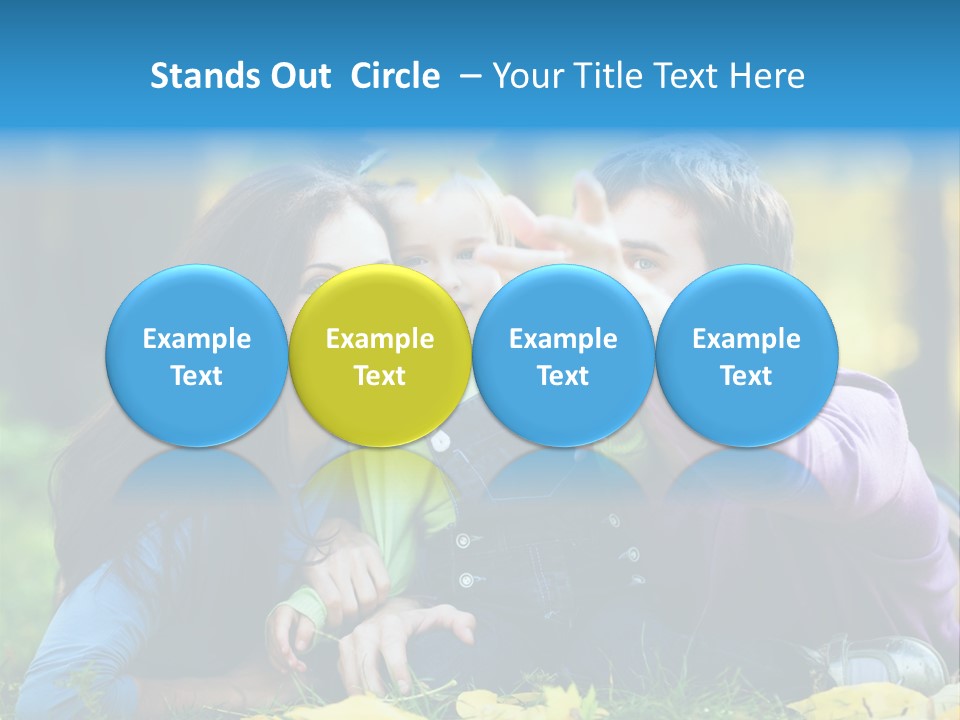 Stands Out Circle – Your Title Text Here

Example Text

Example Text

Example Text

Example Text